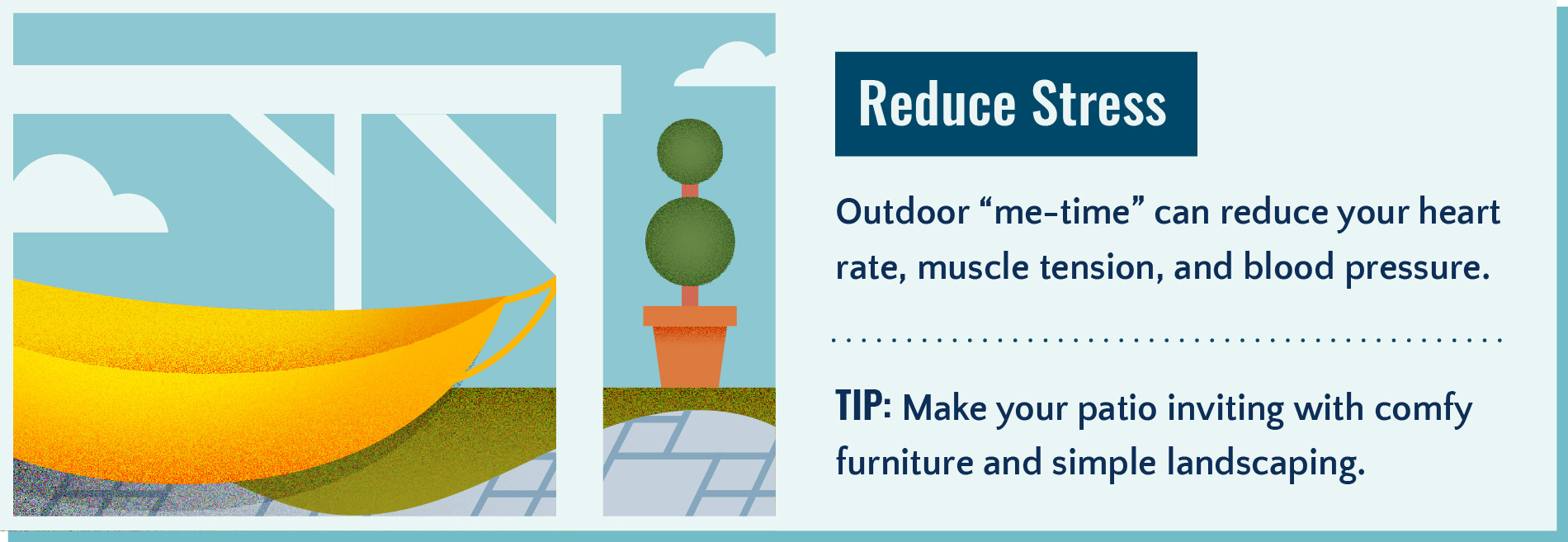 Reduce Stress

Outdoor “me-time” can reduce your heart rate, muscle tension, and blood pressure.

TIP: Make your patio inviting with comfy furniture and simple landscaping.